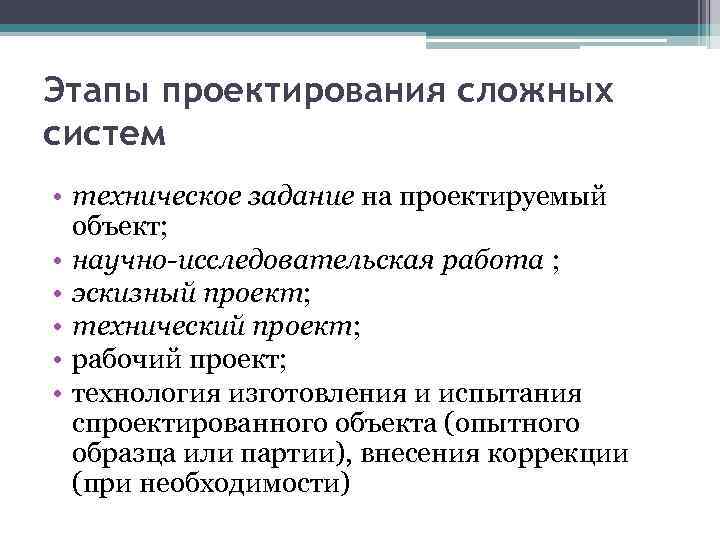 Этапы проектирования сложных систем

• техническое задание на проектируемый объект;
• научно-исследовательская работа ;
• эскизный проект;
• технический проект;
• рабочий проект;
• технология изготовления и испытания спроектированного объекта (опытного образца или партии), внесения коррекции (при необходимости)